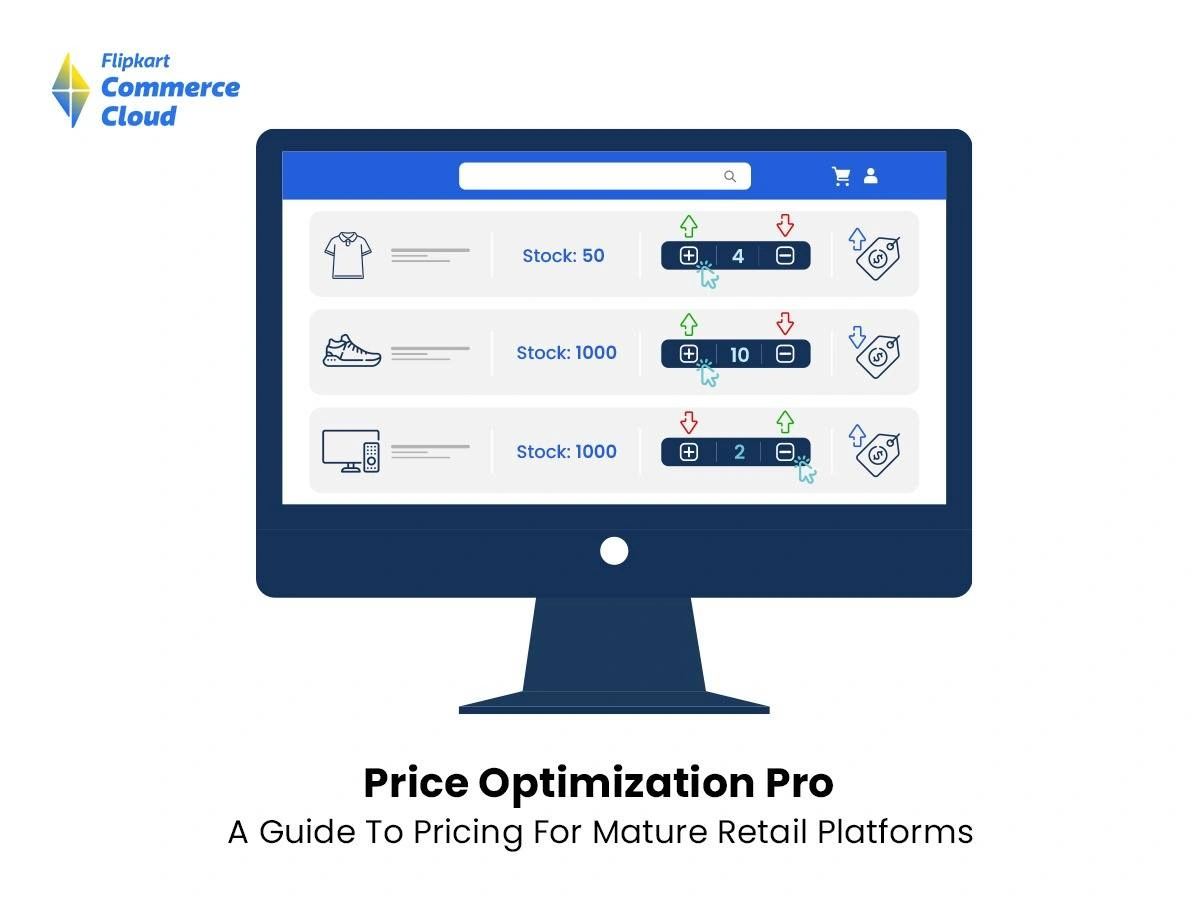 Flipkart Commerce Cloud

Stock: 50
4

Stock: 1000
10

Stock: 1000
2

Price Optimization Pro
A Guide To Pricing For Mature Retail Platforms